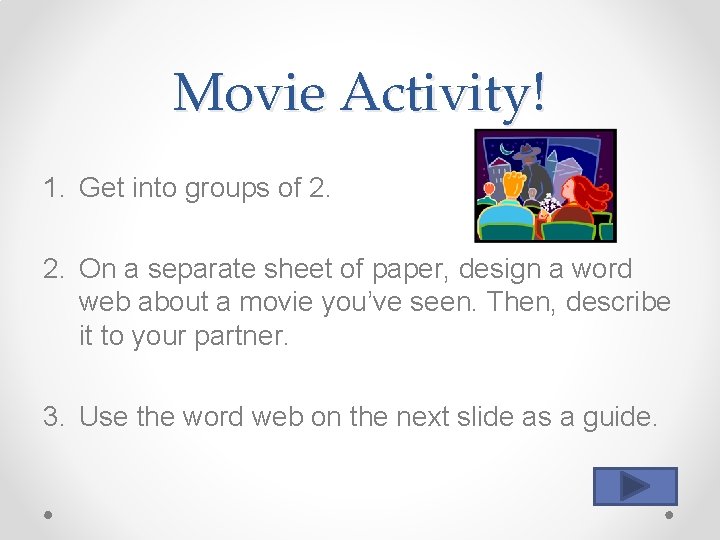 Movie Activity!

1. Get into groups of 2.

2. On a separate sheet of paper, design a word web about a movie you've seen. Then, describe it to your partner.

3. Use the word web on the next slide as a guide.